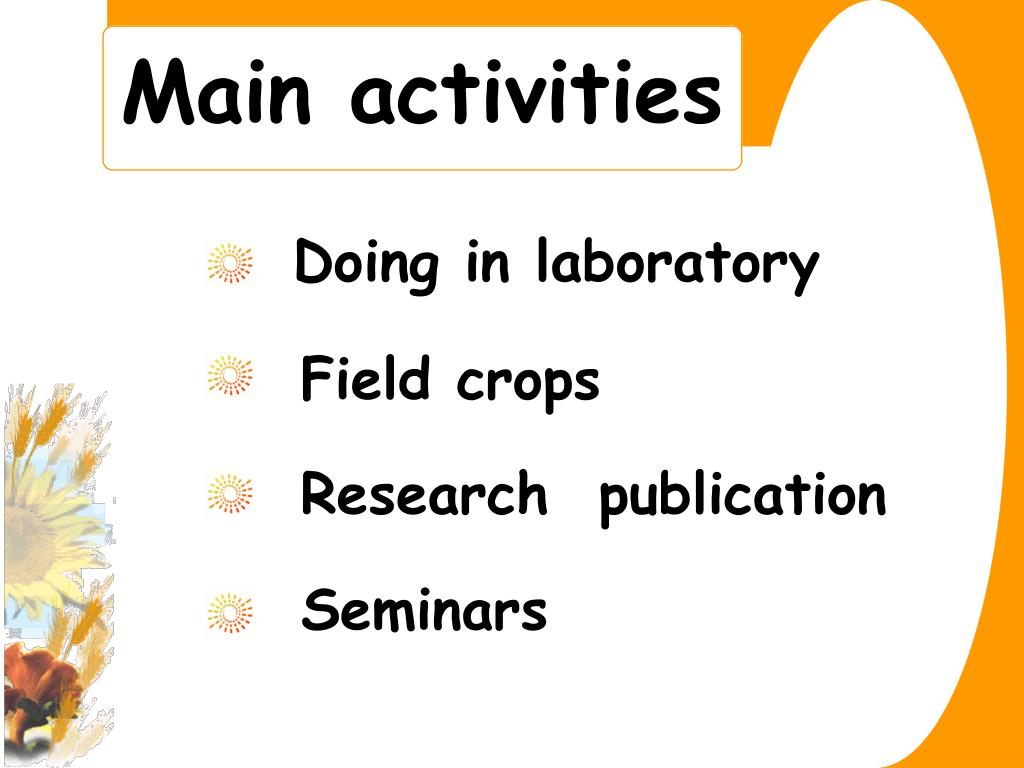 Main activities

Doing in laboratory

Field crops

Research publication

Seminars